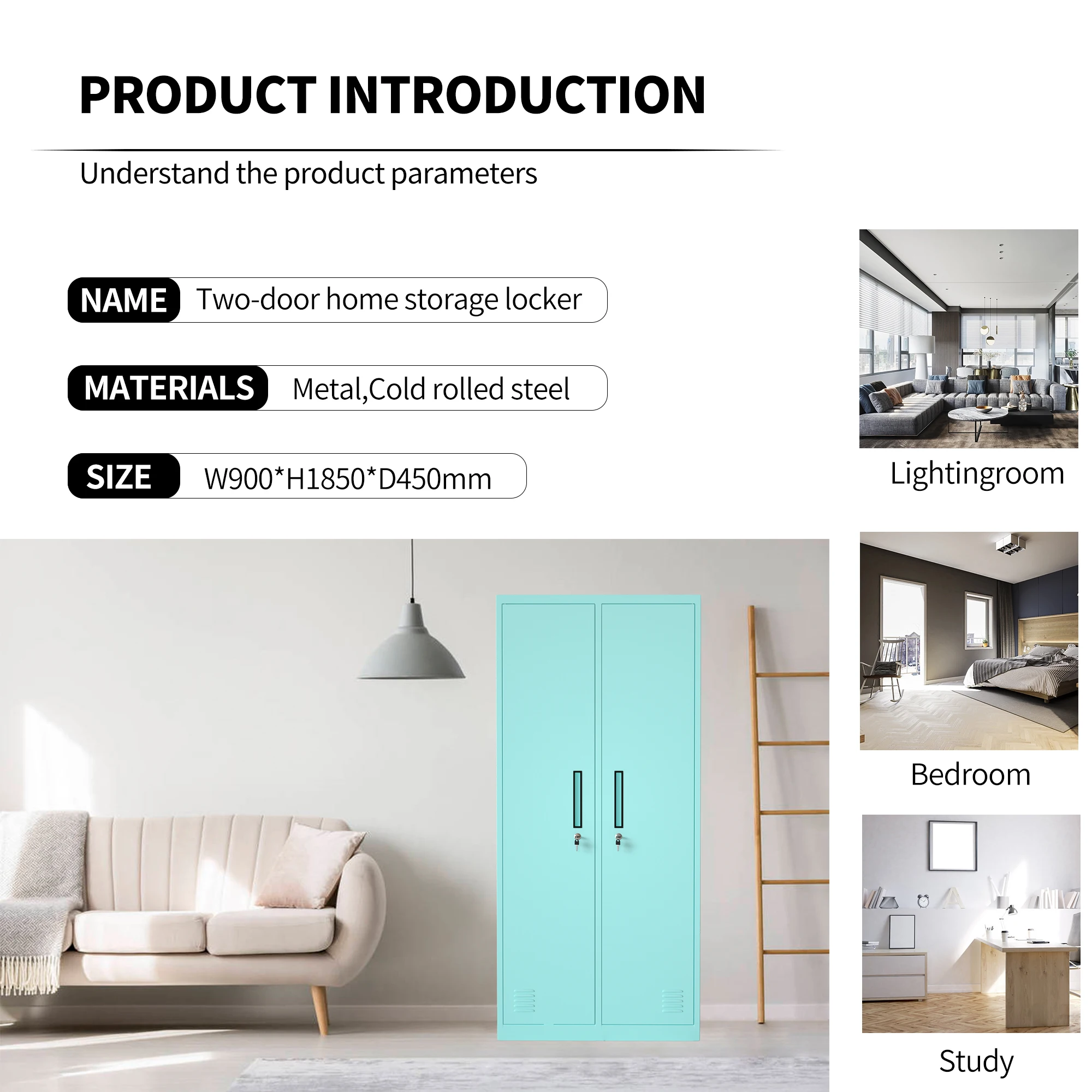 PRODUCT INTRODUCTION

Understand the product parameters

NAME Two-door home storage locker

MATERIALS Metal,Cold rolled steel

SIZE W900*H1850*D450mm

Lightingroom

Bedroom

Study